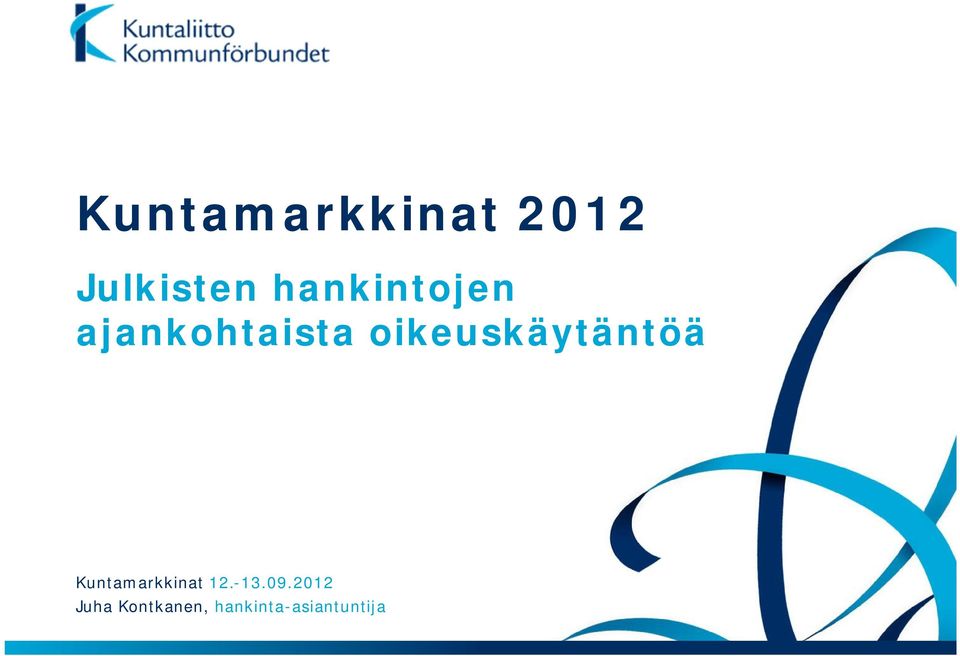 Kuntaliitto
Kommunförbundet

Kuntamarkkinat 2012

Julkisten hankintojen ajankohtaista oikeuskäytäntöä

Kuntamarkkinat 12.-13.09.2012
Juha Kontkanen, hankinta-asiantuntija